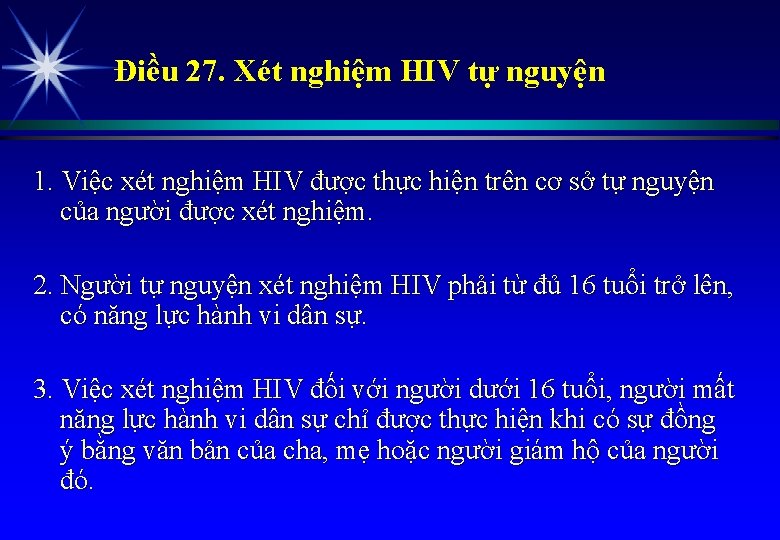 Điều 27. Xét nghiệm HIV tự nguyện

1. Việc xét nghiệm HIV được thực hiện trên cơ sở tự nguyện của người được xét nghiệm.

2. Người tự nguyện xét nghiệm HIV phải từ đủ 16 tuổi trở lên, có năng lực hành vi dân sự.

3. Việc xét nghiệm HIV đối với người dưới 16 tuổi, người mất năng lực hành vi dân sự chỉ được thực hiện khi có sự đồng ý bằng văn bản của cha, mẹ hoặc người giám hộ của người đó.